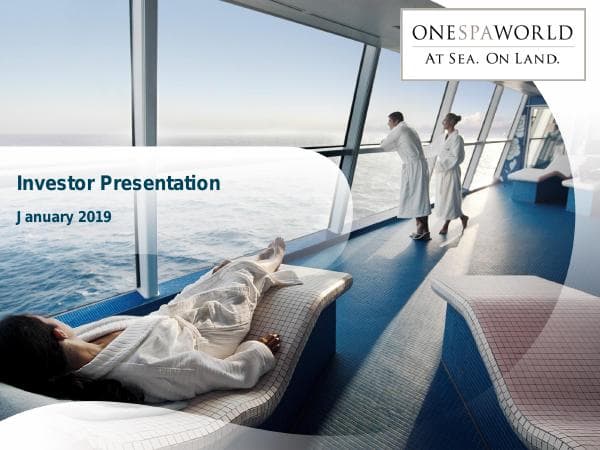 ONESPAWORLD
AT SEA. ON LAND.

Investor Presentation

January 2019